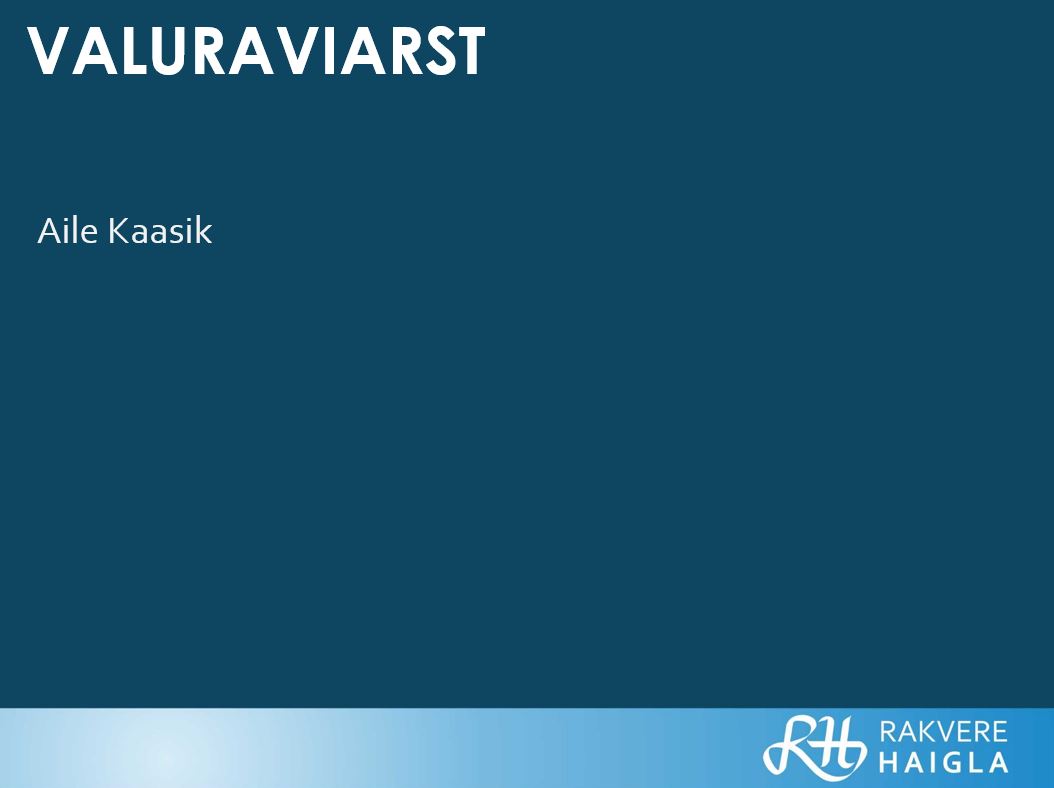 VALURAVIARST

Aile Kaasik

RH RAKVERE HAIGLA